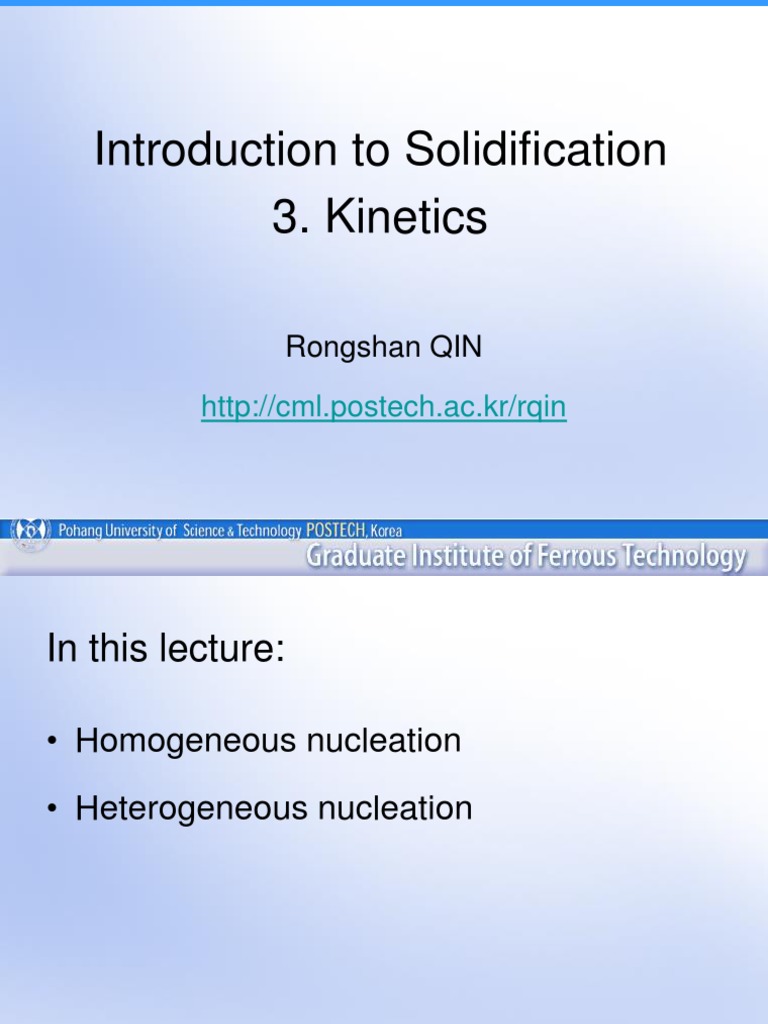 Introduction to Solidification
3. Kinetics

Rongshan QIN

http://cml.postech.ac.kr/rqin

Pohang University of Science & Technology POSTECH, Korea
Graduate Institute of Ferrous Technology

In this lecture:

• Homogeneous nucleation

• Heterogeneous nucleation